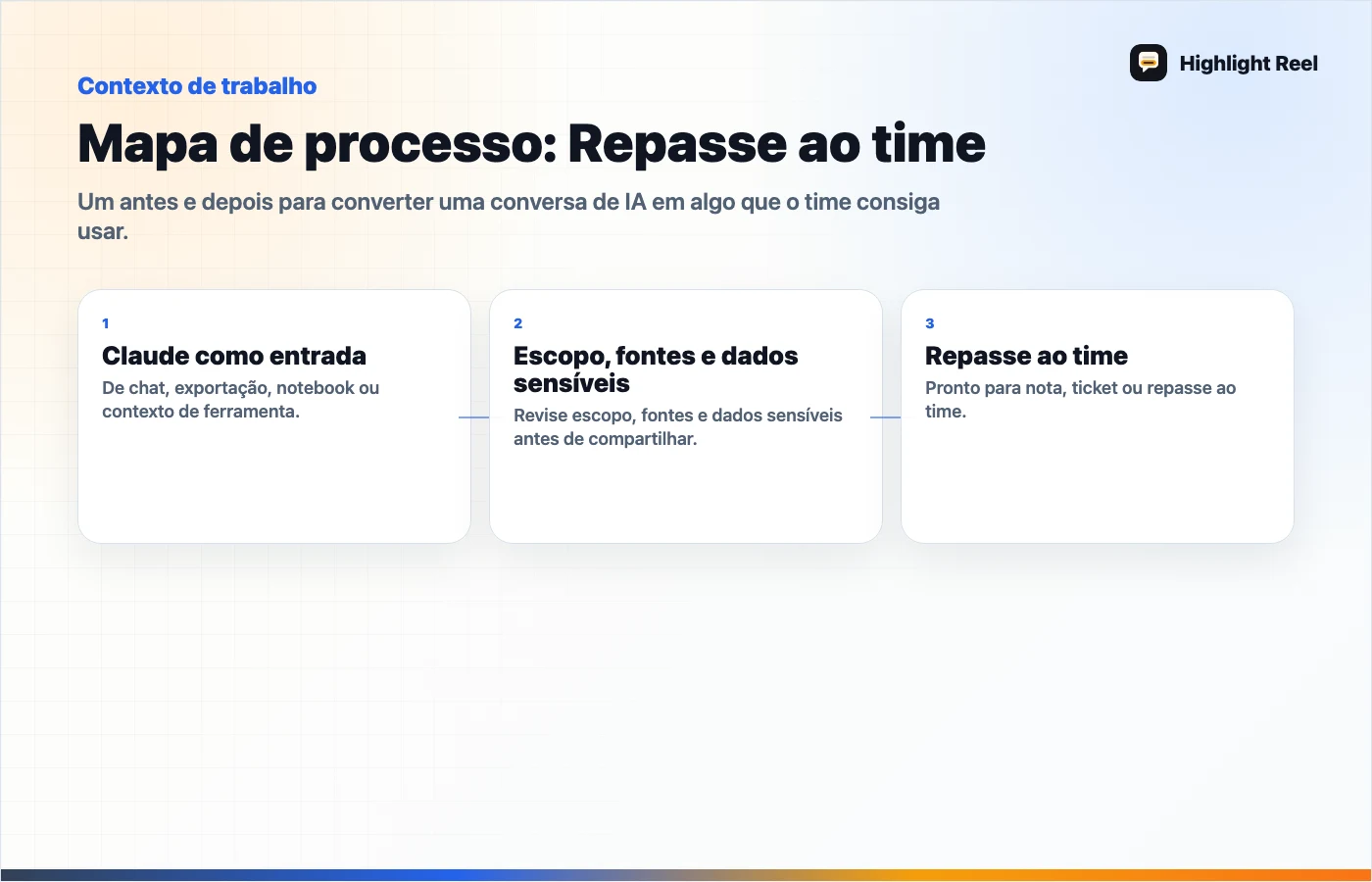 Highlight Reel

Contexto de trabalho

Mapa de processo: Repasse ao time

Um antes e depois para converter uma conversa de IA em algo que o time consiga usar.

1
Claude como entrada
De chat, exportação, notebook ou contexto de ferramenta.

2
Escopo, fontes e dados sensíveis
Revise escopo, fontes e dados sensíveis antes de compartilhar.

3
Repasse ao time
Pronto para nota, ticket ou repasse ao time.